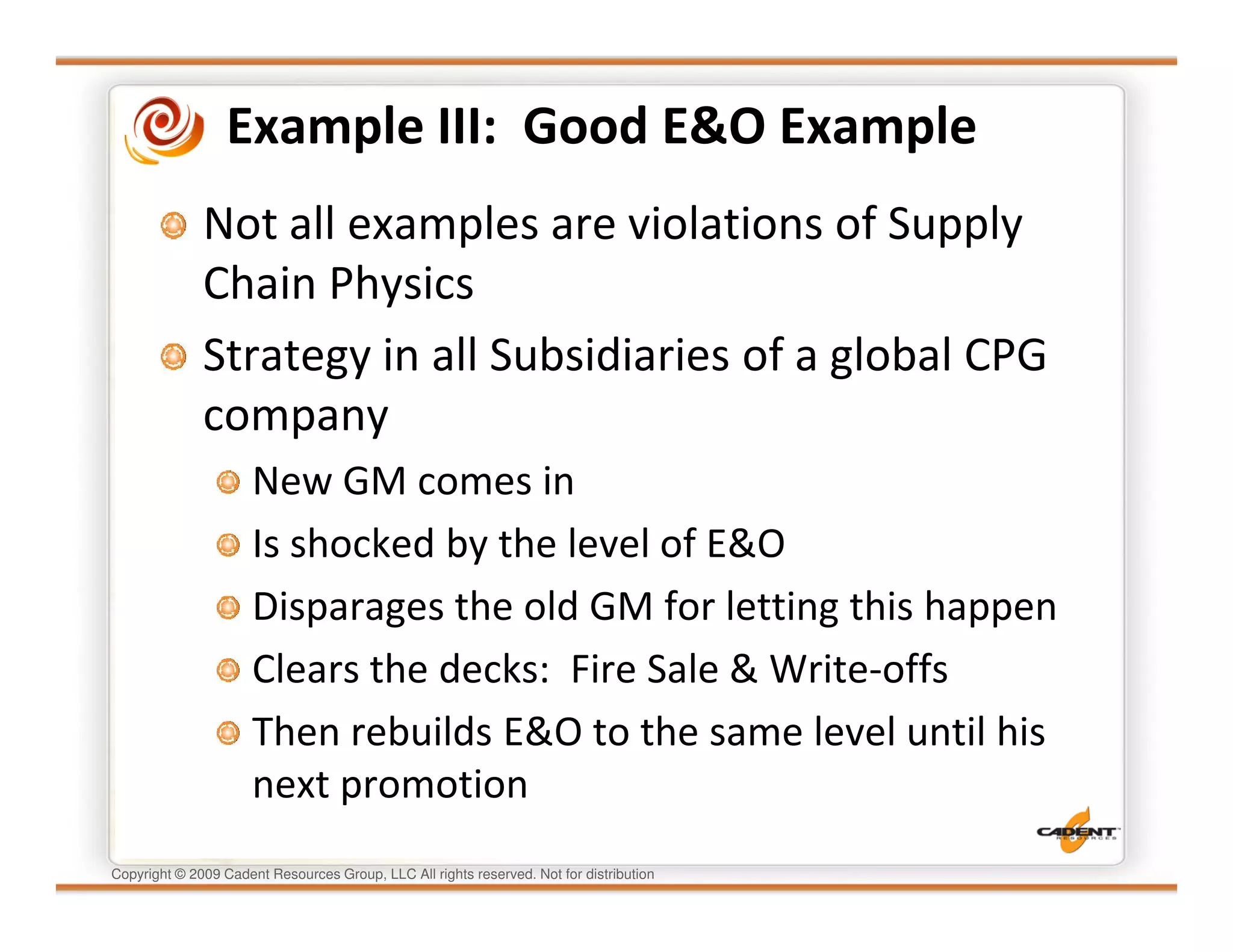 Example III: Good E&O Example

Not all examples are violations of Supply Chain Physics

Strategy in all Subsidiaries of a global CPG company

New GM comes in

Is shocked by the level of E&O

Disparages the old GM for letting this happen

Clears the decks: Fire Sale & Write-offs

Then rebuilds E&O to the same level until his next promotion

CADENT RESOURCES

Copyright © 2009 Cadent Resources Group, LLC All rights reserved. Not for distribution